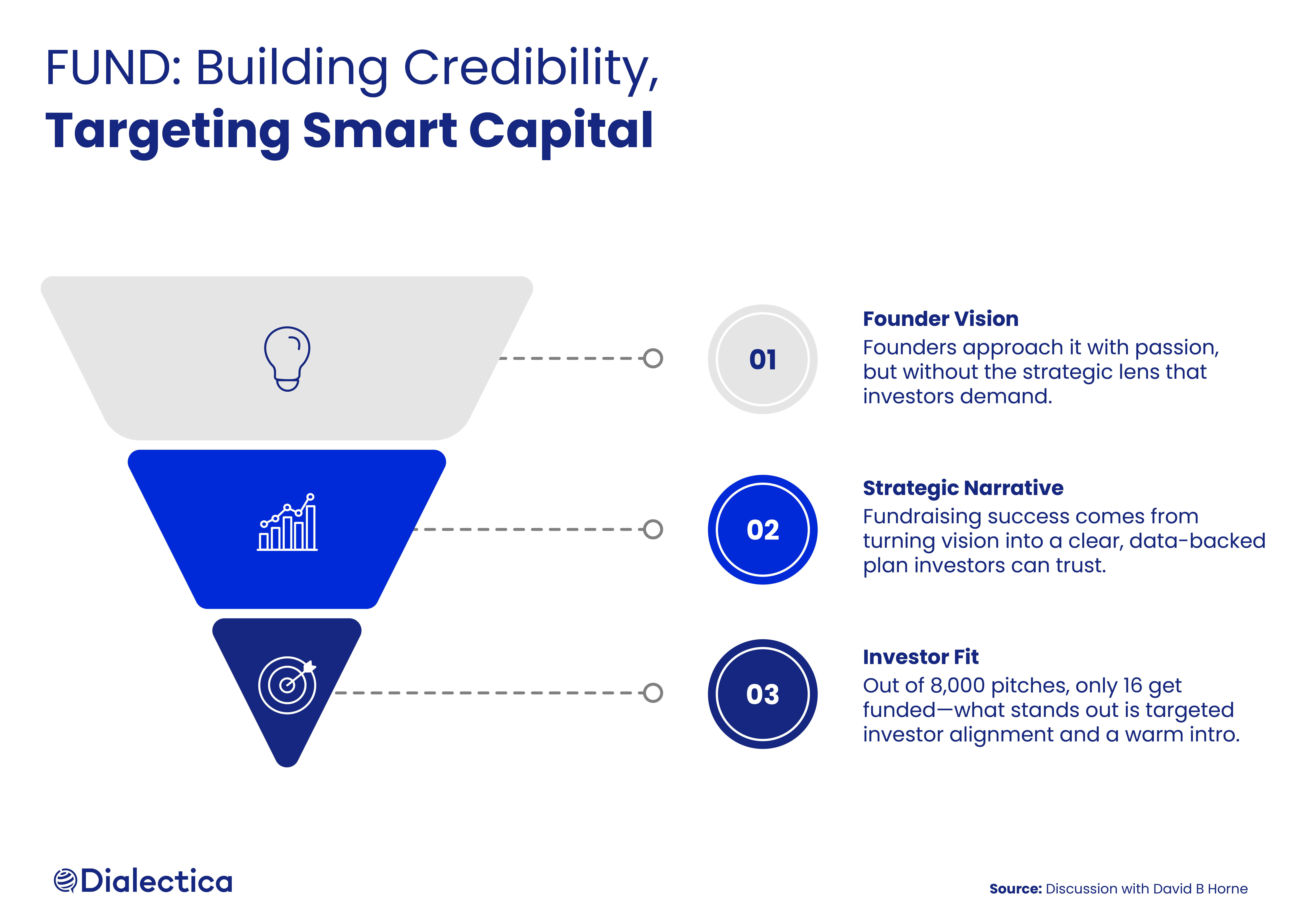 FUND: Building Credibility,
Targeting Smart Capital

01

Founder Vision
Founders approach it with passion, but without the strategic lens that investors demand.

02

Strategic Narrative
Fundraising success comes from turning vision into a clear, data-backed plan investors can trust.

03

Investor Fit
Out of 8,000 pitches, only 16 get funded—what stands out is targeted investor alignment and a warm intro.

Dialectica

Source: Discussion with David B Horne